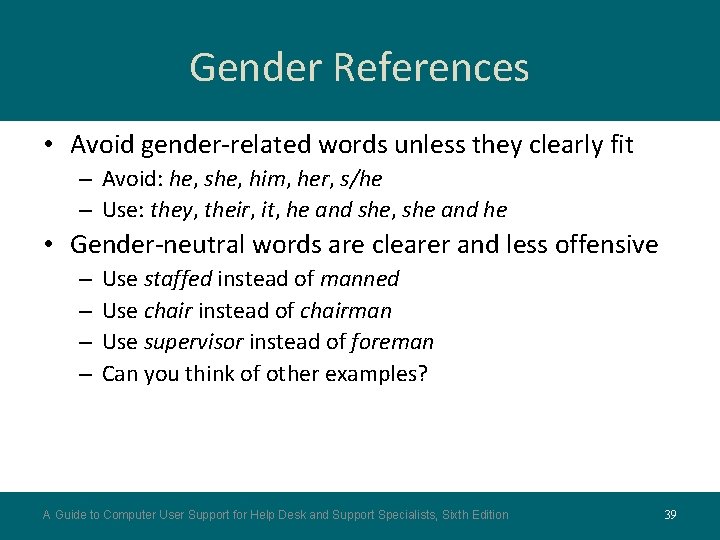 Gender References

• Avoid gender-related words unless they clearly fit
– Avoid: he, she, him, her, s/he
– Use: they, their, it, he and she, she and he

• Gender-neutral words are clearer and less offensive
– Use staffed instead of manned
– Use chair instead of chairman
– Use supervisor instead of foreman
– Can you think of other examples?

A Guide to Computer User Support for Help Desk and Support Specialists, Sixth Edition

39